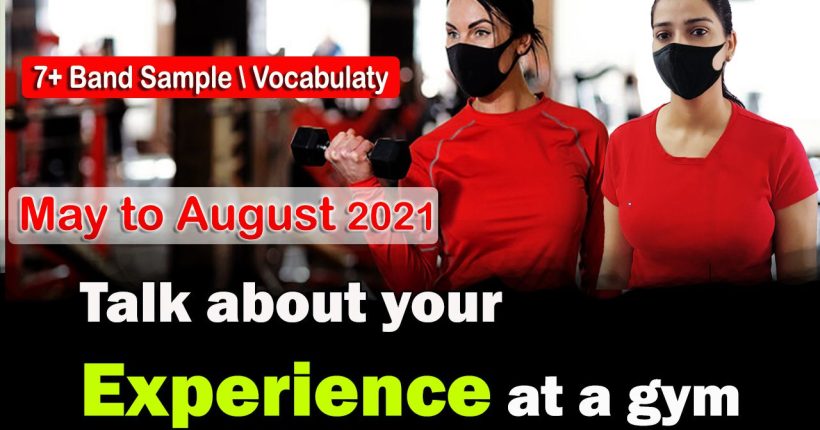 7+ Band Sample \ Vocabulaty

May to August 2021

Talk about your

Experience at a gym